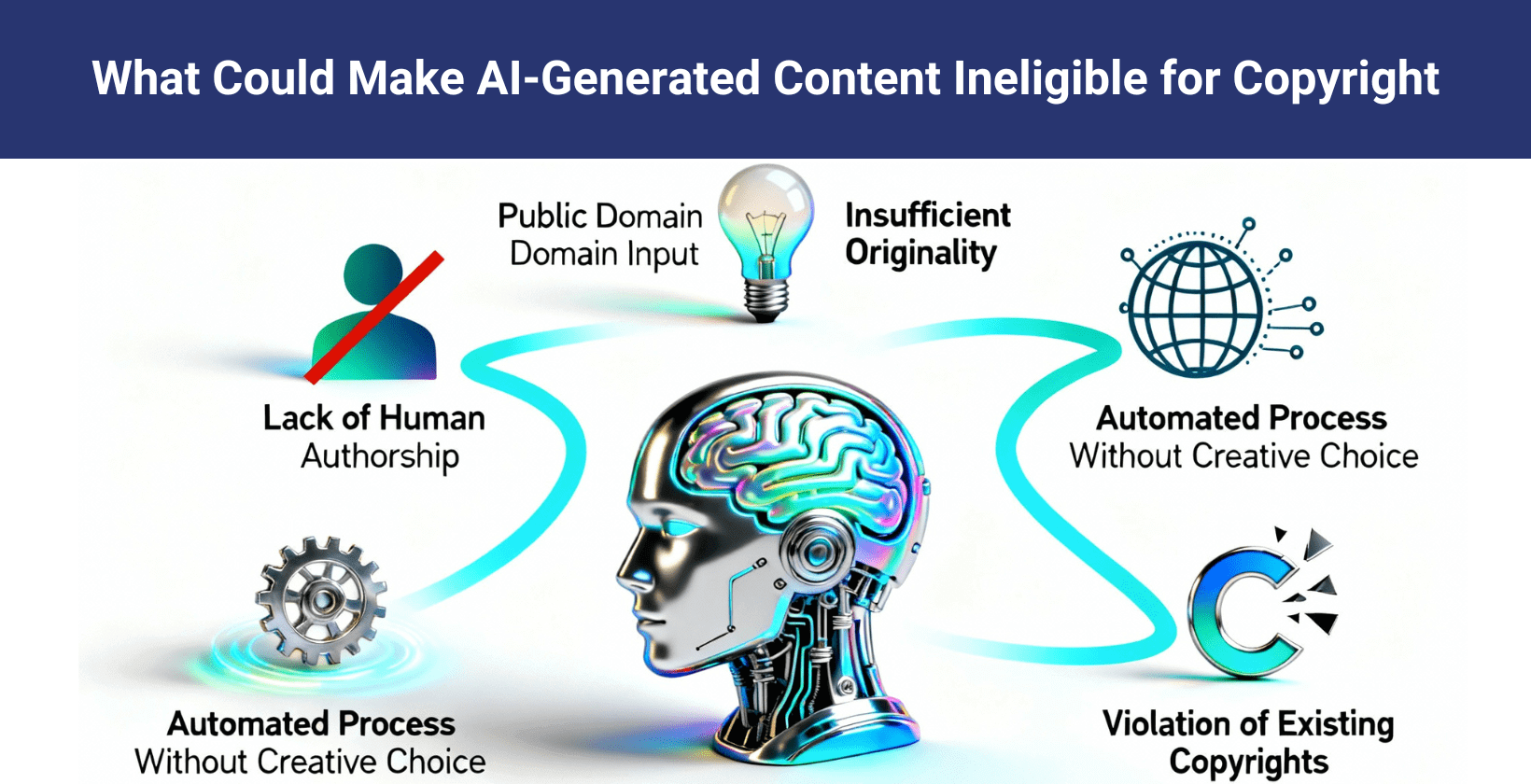 What Could Make AI-Generated Content Ineligible for Copyright

Public Domain Domain Input

Insufficient Originality

Lack of Human Authorship

Automated Process Without Creative Choice

Automated Process Without Creative Choice

Violation of Existing Copyrights